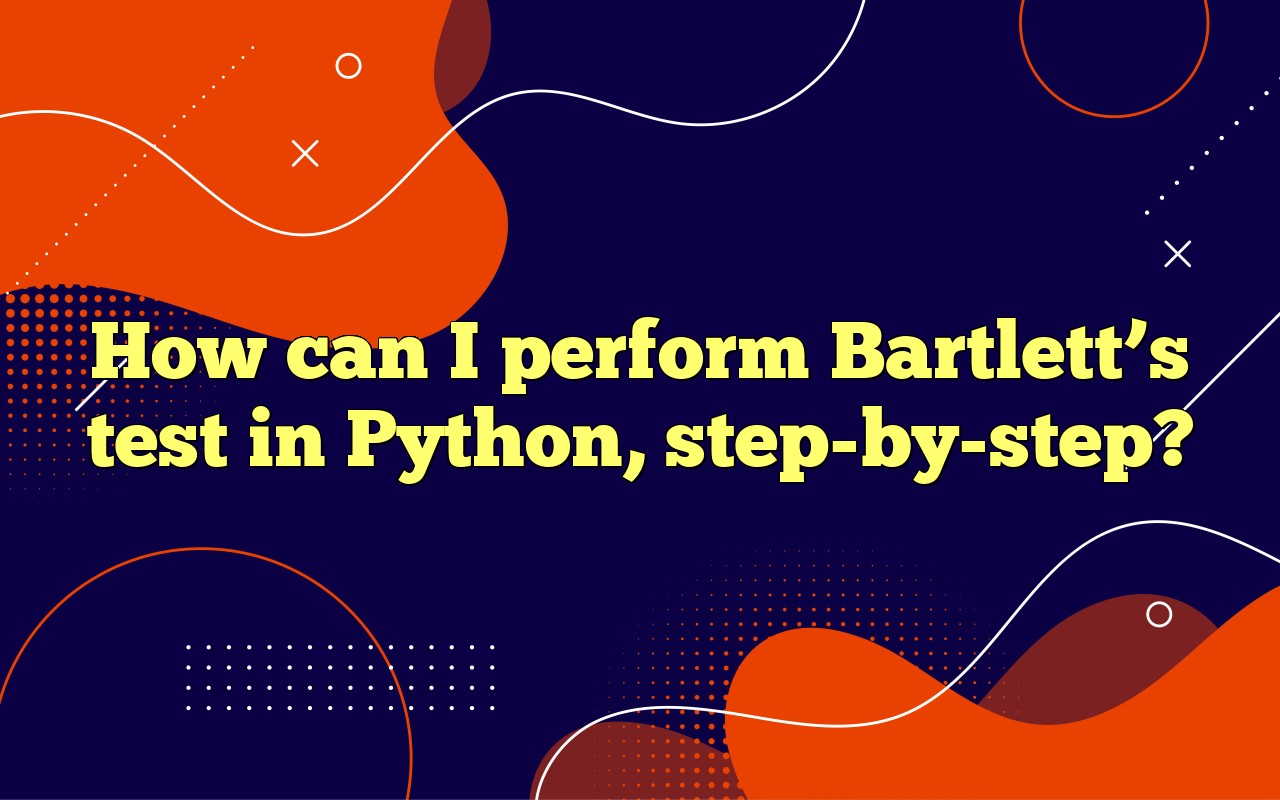 How can I perform Bartlett’s test in Python, step-by-step?